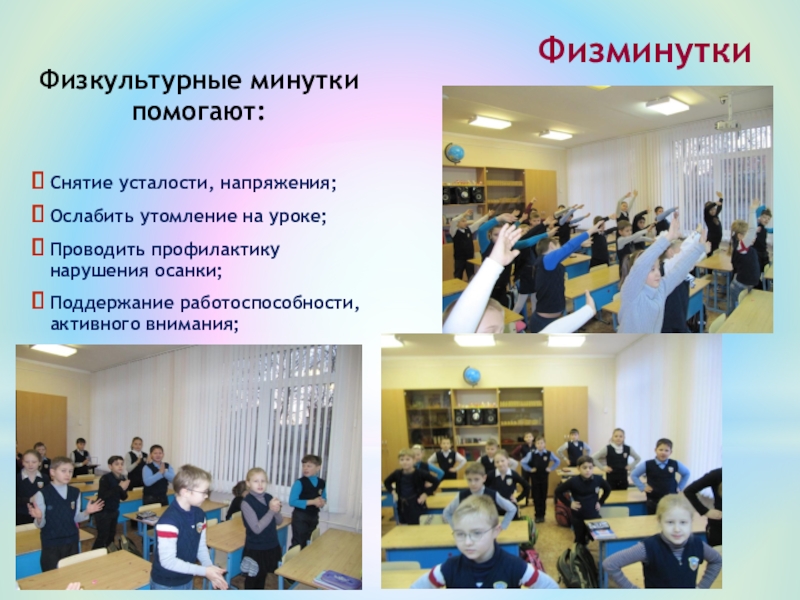 Физминутки

Физкультурные минутки помогают:

 Снятие усталости, напряжения;

 Ослабить утомление на уроке;

 Проводить профилактику нарушения осанки;

 Поддержание работоспособности, активного внимания;